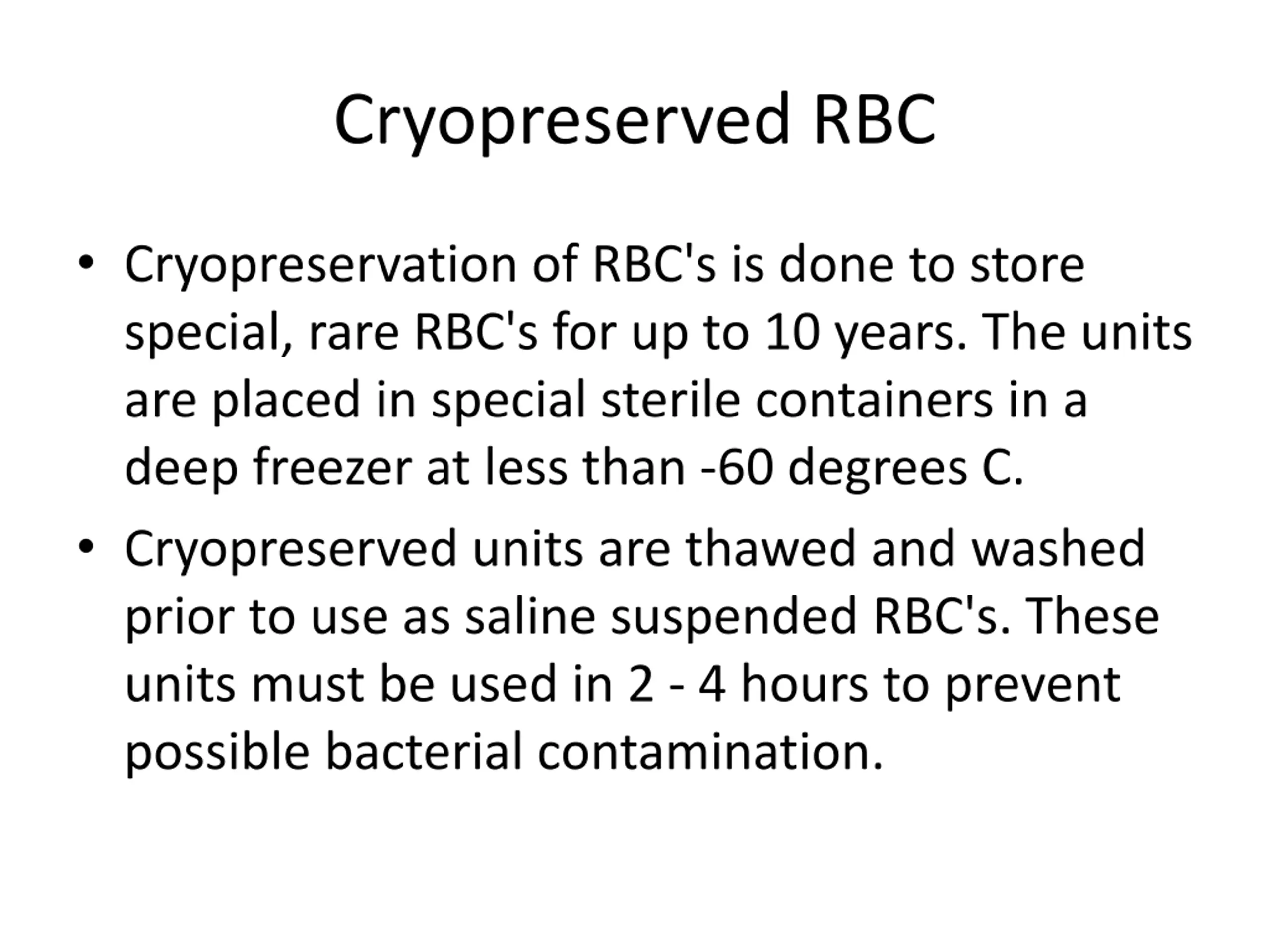 Cryopreserved RBC

• Cryopreservation of RBC's is done to store special, rare RBC's for up to 10 years. The units are placed in special sterile containers in a deep freezer at less than -60 degrees C.

• Cryopreserved units are thawed and washed prior to use as saline suspended RBC's. These units must be used in 2 - 4 hours to prevent possible bacterial contamination.